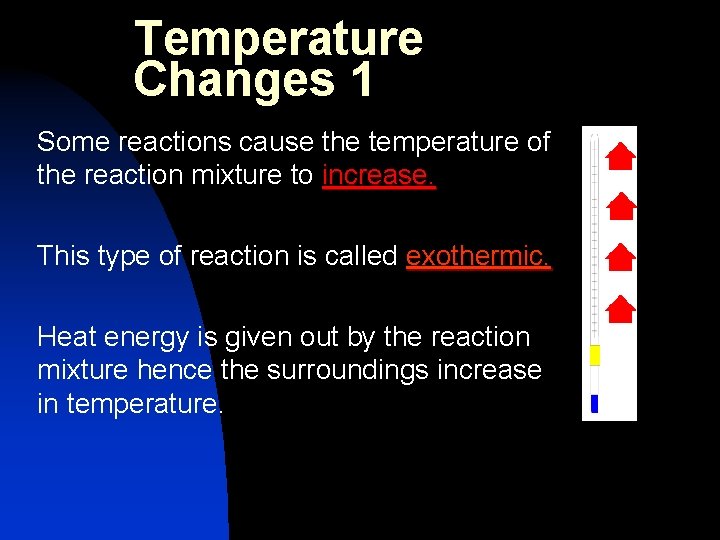 Temperature Changes 1

Some reactions cause the temperature of the reaction mixture to increase.

This type of reaction is called exothermic.

Heat energy is given out by the reaction mixture hence the surroundings increase in temperature.